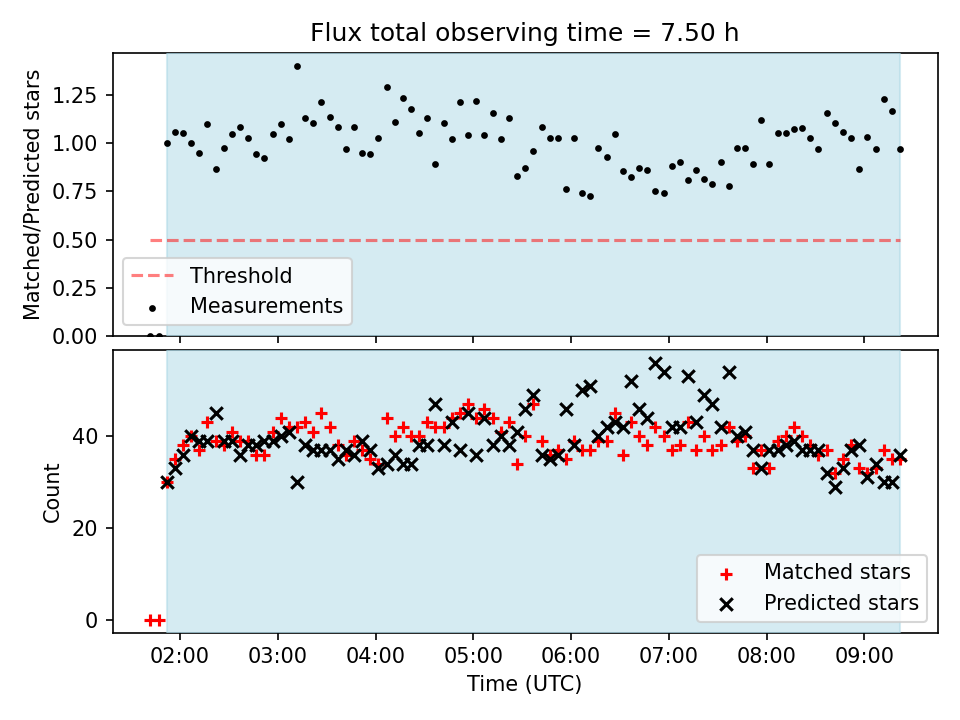 Flux total observing time = 7.50 h

Matched/Predicted stars

1.25
1.00
0.75
0.50
0.25
0.00

Threshold
Measurements

Count

40
20
0

Matched stars
Predicted stars

02:00 03:00 04:00 05:00 06:00 07:00 08:00 09:00

Time (UTC)